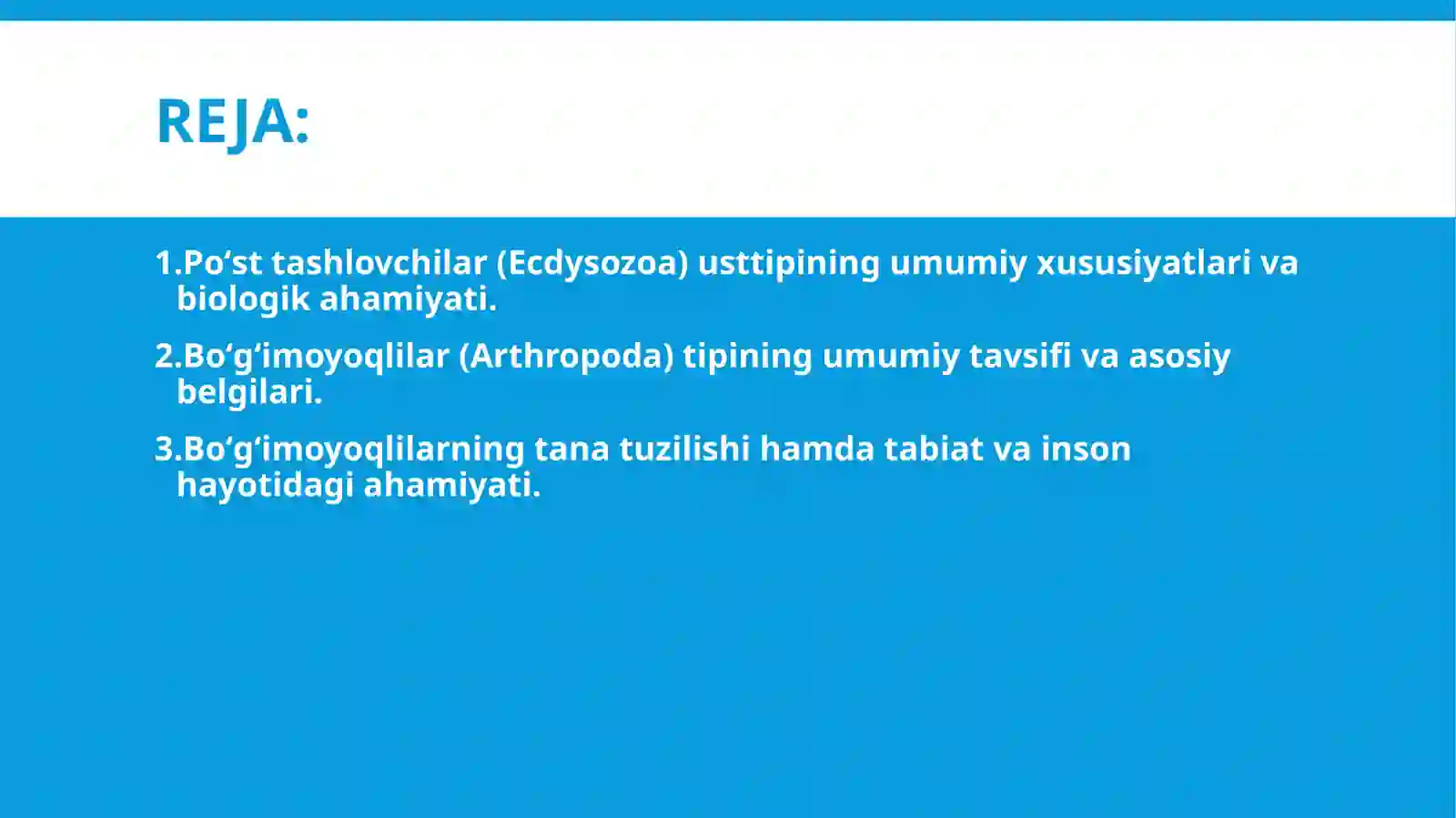 REJA:

1.Po‘st tashlovchilar (Ecdysozoa) usttipining umumiy xususiyatlari va biologik ahamiyati.

2.Bo‘g‘imoyoqlilar (Arthropoda) tipining umumiy tavsifi va asosiy belgilari.

3.Bo‘g‘imoyoqlilarning tana tuzilishi hamda tabiat va inson hayotidagi ahamiyati.